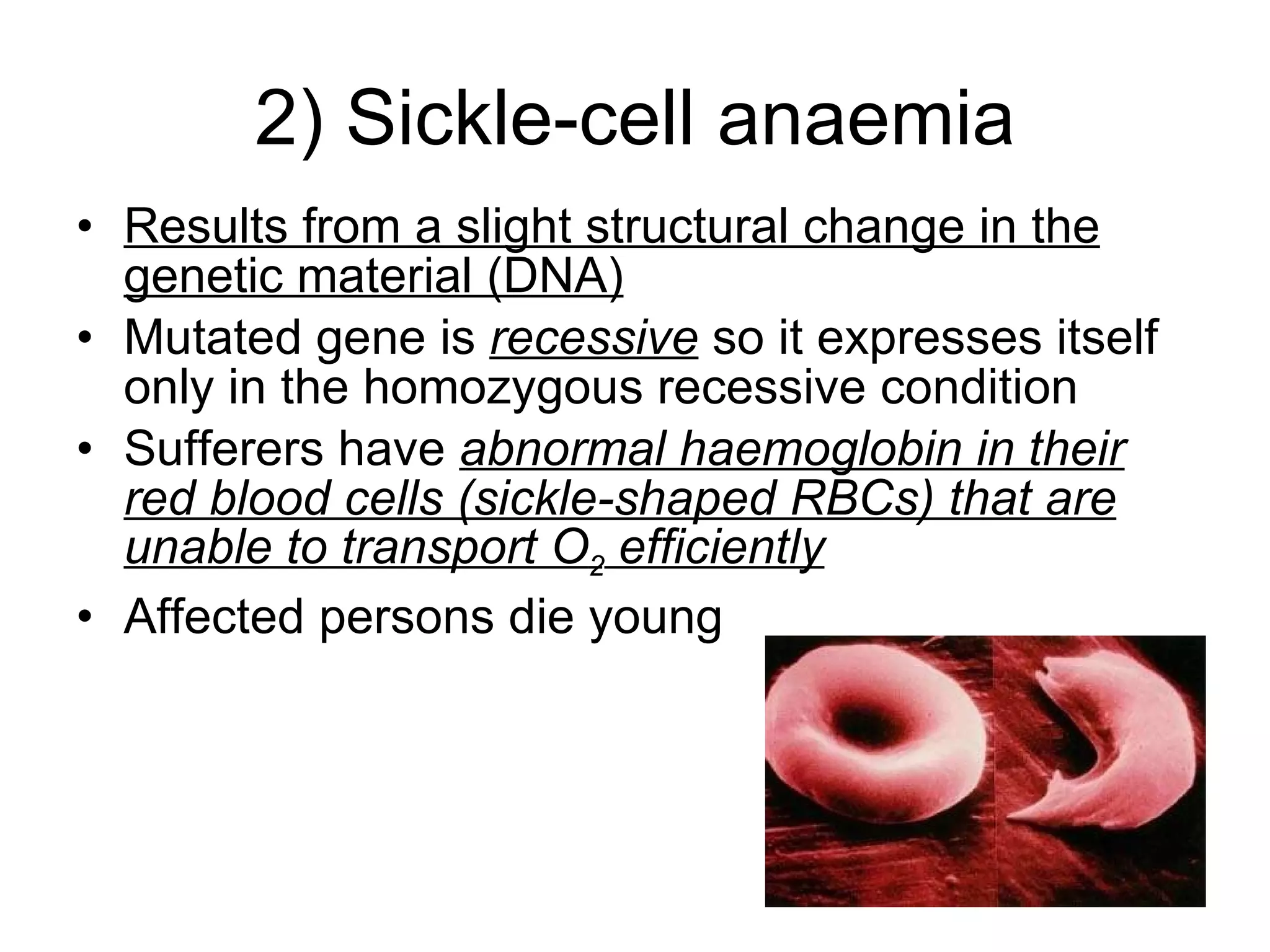 2) Sickle-cell anaemia

• Results from a slight structural change in the genetic material (DNA)
• Mutated gene is recessive so it expresses itself only in the homozygous recessive condition
• Sufferers have abnormal haemoglobin in their red blood cells (sickle-shaped RBCs) that are unable to transport $O_2$ efficiently
• Affected persons die young